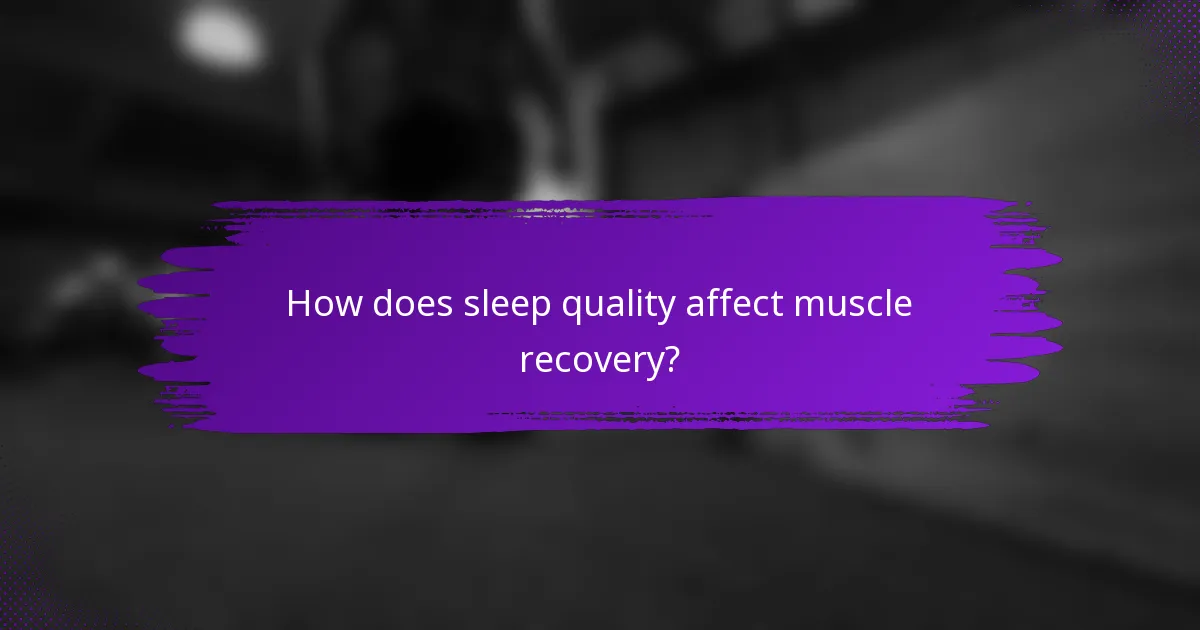 How does sleep quality affect muscle recovery?